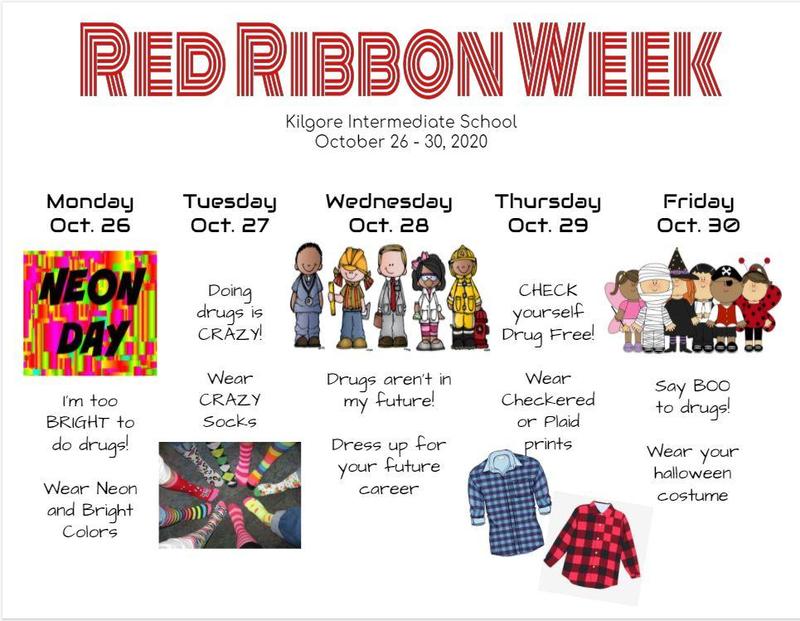 RED RIBBON WEEK

Kilgore Intermediate School
October 26 - 30, 2020

Monday
Oct. 26

NEON DAY

I'm too BRIGHT to do drugs!

Wear Neon and Bright Colors

Tuesday
Oct. 27

Doing drugs is CRAZY!

Wear CRAZY Socks

Wednesday
Oct. 28

Drugs aren't in my future!

Dress up for your future career

Thursday
Oct. 29

CHECK yourself Drug Free!

Wear Checkered or Plaid prints

Friday
Oct. 30

Say BOO to drugs!

Wear your halloween costume